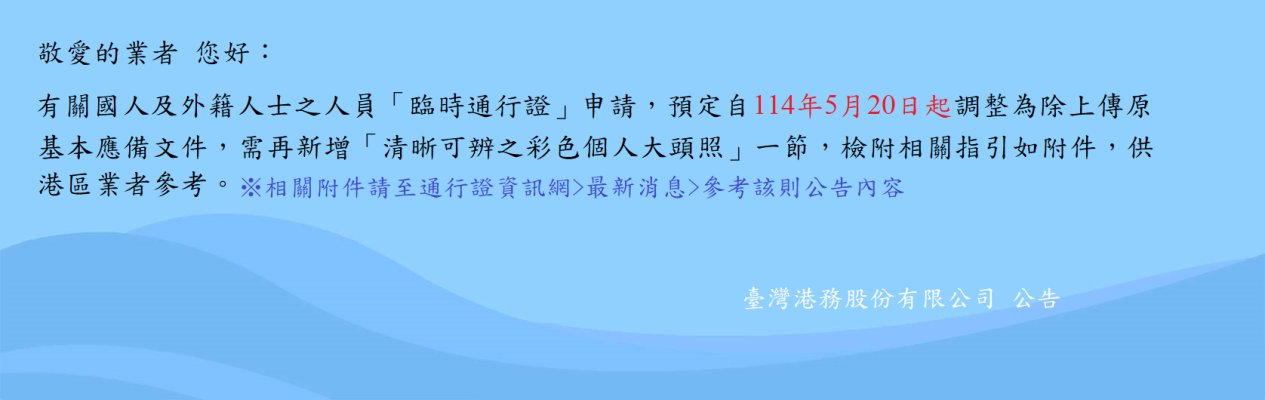 敬愛的業者 您好：

有關國人及外籍人士之人員「臨時通行證」申請，預定自114年5月20日起調整為除上傳原基本應備文件，需再新增「清晰可辨之彩色個人大頭照」一節，檢附相關指引如附件，供港區業者參考。※相關附件請至通行證資訊網>最新消息>參考該則公告內容

臺灣港務股份有限公司 公告